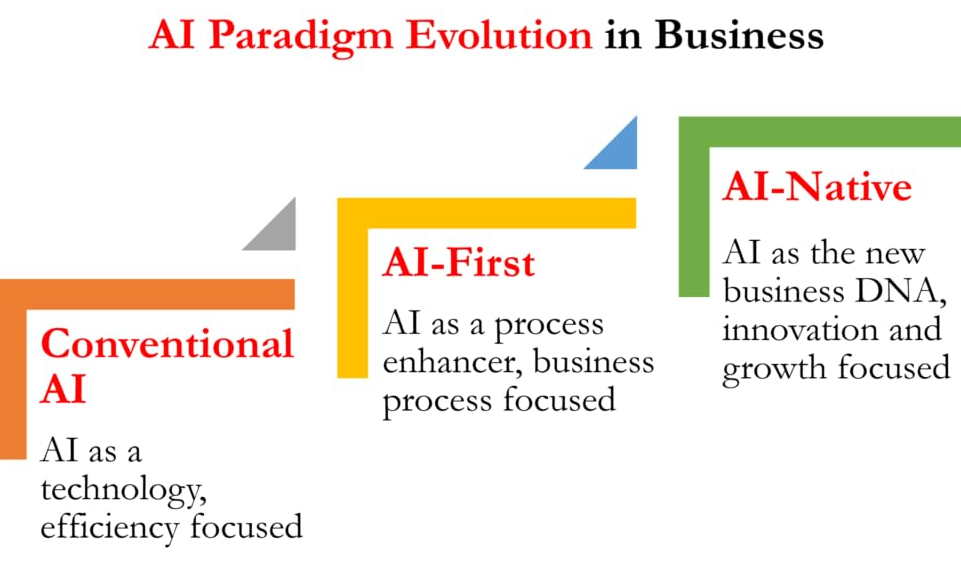 AI Paradigm Evolution in Business

Conventional AI

AI as a technology, efficiency focused

AI-First

AI as a process enhancer, business process focused

AI-Native

AI as the new business DNA, innovation and growth focused